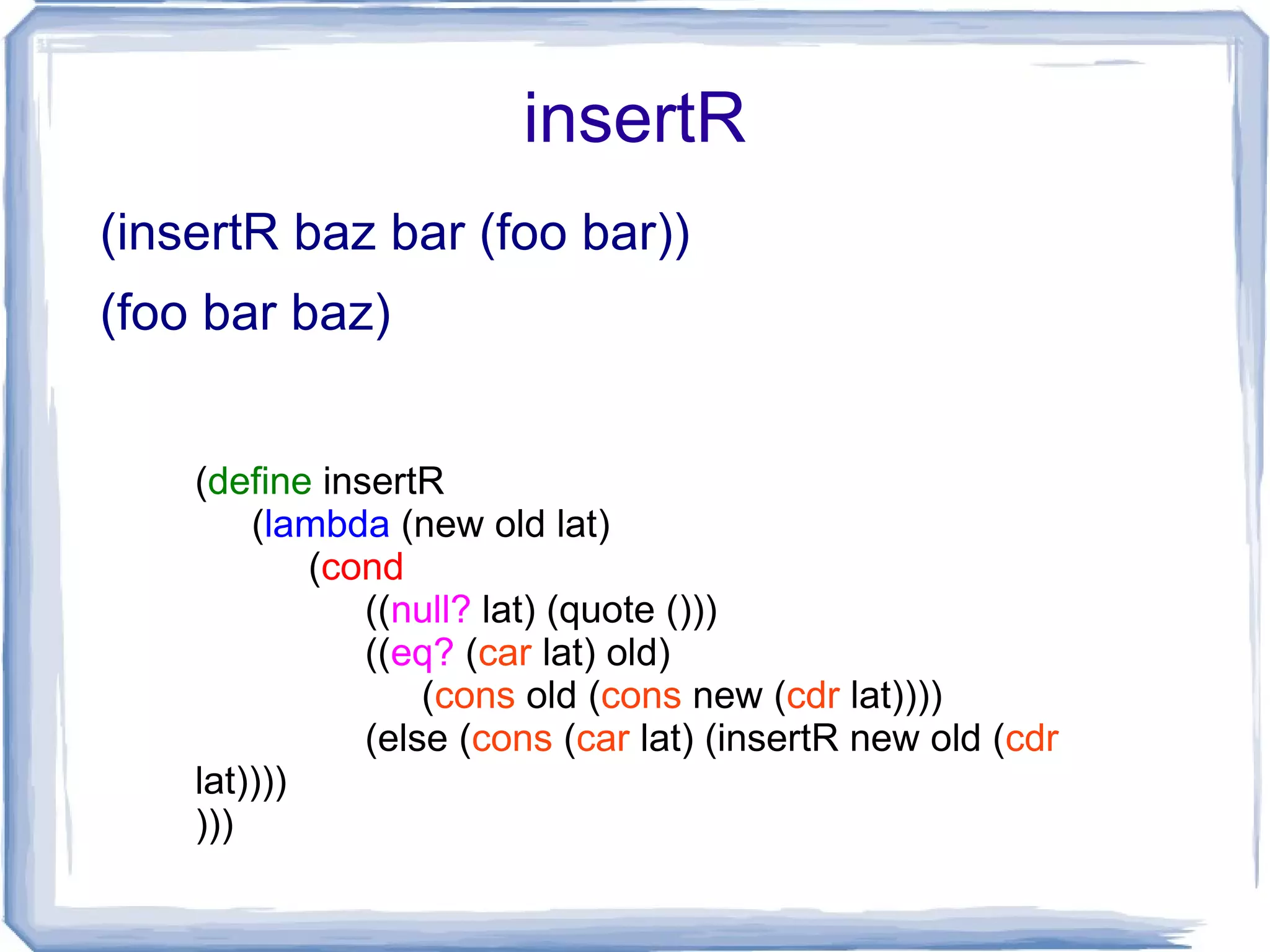 insertR

(insertR baz bar (foo bar))

(foo bar baz)

(define insertR
(lambda (new old lat)
(cond
((null? lat) (quote ()))
((eq? (car lat) old)
(cons old (cons new (cdr lat))))
(else (cons (car lat) (insertR new old (cdr
lat))))
)))